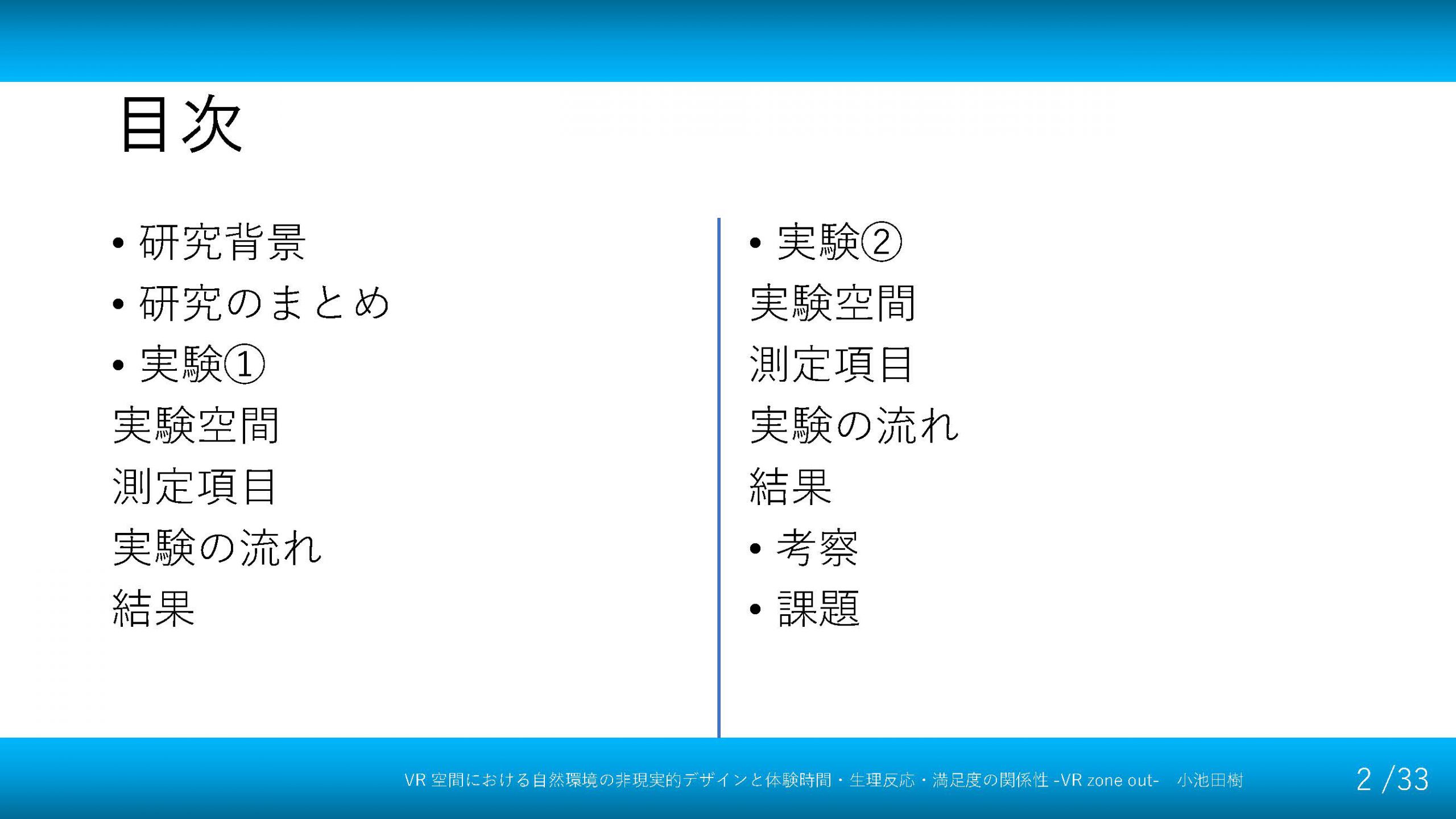 目次

• 研究背景
• 研究のまとめ
• 実験①
実験空間
測定項目
実験の流れ
結果

• 実験②
実験空間
測定項目
実験の流れ
結果
• 考察
• 課題

VR 空間における自然環境の非現実的デザインと体験時間・生理反応・満足度の関係性 -VR zone out- 小池田樹

2 /33